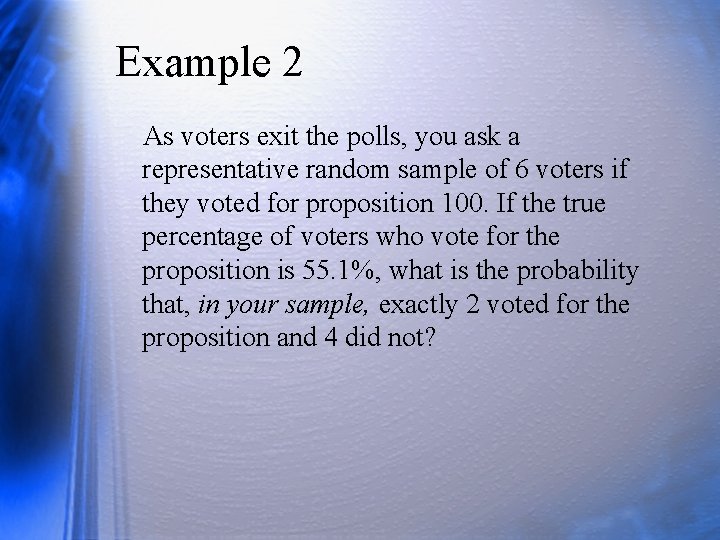 Example 2

As voters exit the polls, you ask a representative random sample of 6 voters if they voted for proposition 100. If the true percentage of voters who vote for the proposition is 55.1%, what is the probability that, in your sample, exactly 2 voted for the proposition and 4 did not?